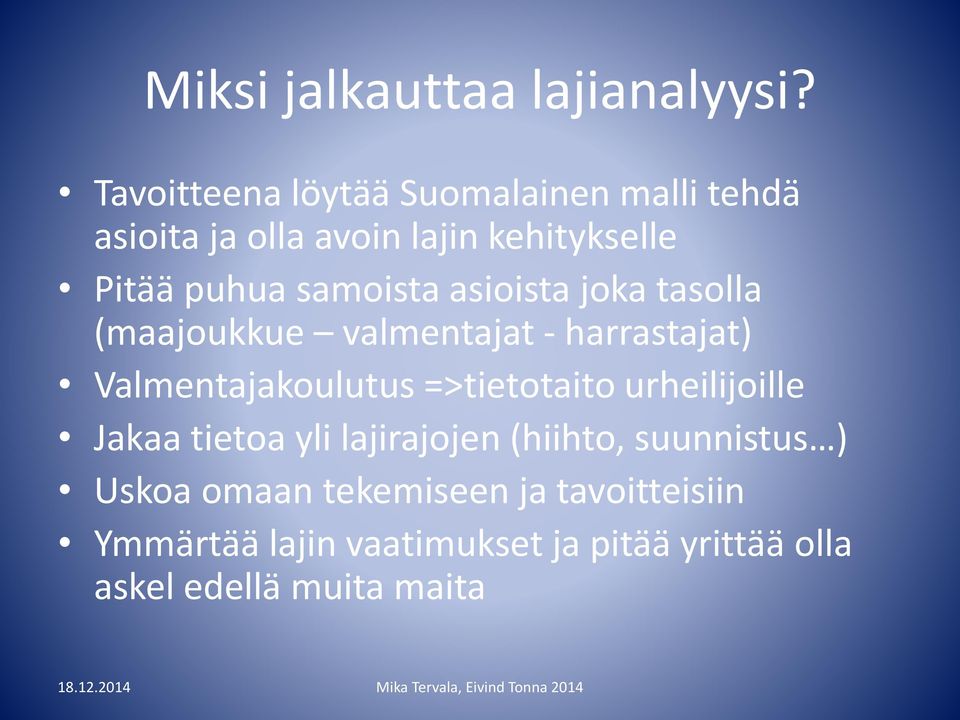 Miksi jalkauttaa lajianalyysi?

• Tavoitteena löytää Suomalainen malli tehdä asioita ja olla avoin lajin kehitykselle
• Pitää puhua samoista asioista joka tasolla (maajoukkue – valmentajat - harrastajat)
• Valmentajakoulutus =>tietotaito urheilijoille
• Jakaa tietoa yli lajirajojen (hiihto, suunnistus…)
• Uskoa omaan tekemiseen ja tavoitteisiin
• Ymmärtää lajin vaatimukset ja pitää yrittää olla askel edellä muita maita

18.12.2014

Mika Tervala, Eivind Tonna 2014